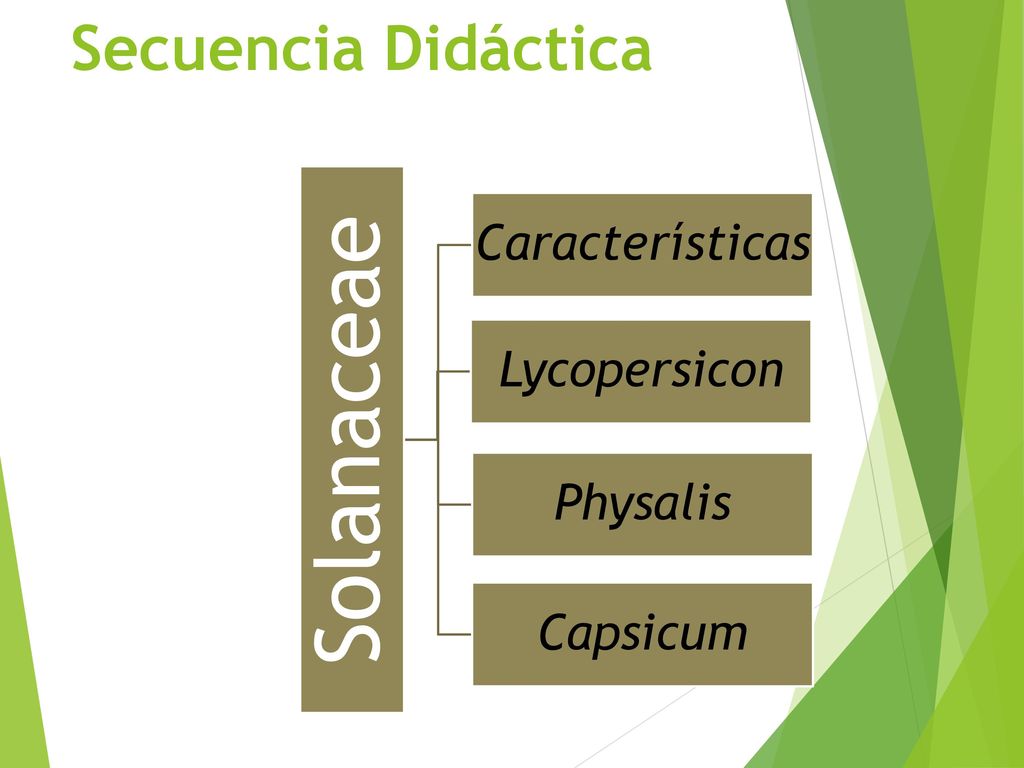 Secuencia Didáctica

Solanaceae

Características

Lycopersicon

Physalis

Capsicum